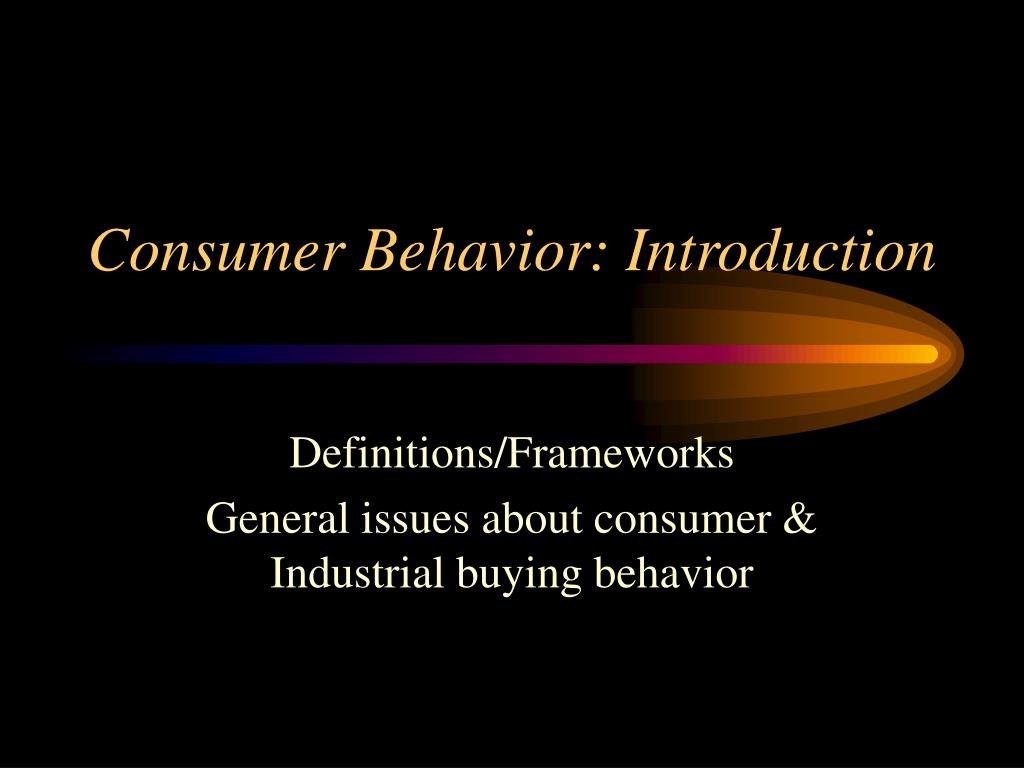 Consumer Behavior: Introduction

Definitions/Frameworks

General issues about consumer & Industrial buying behavior